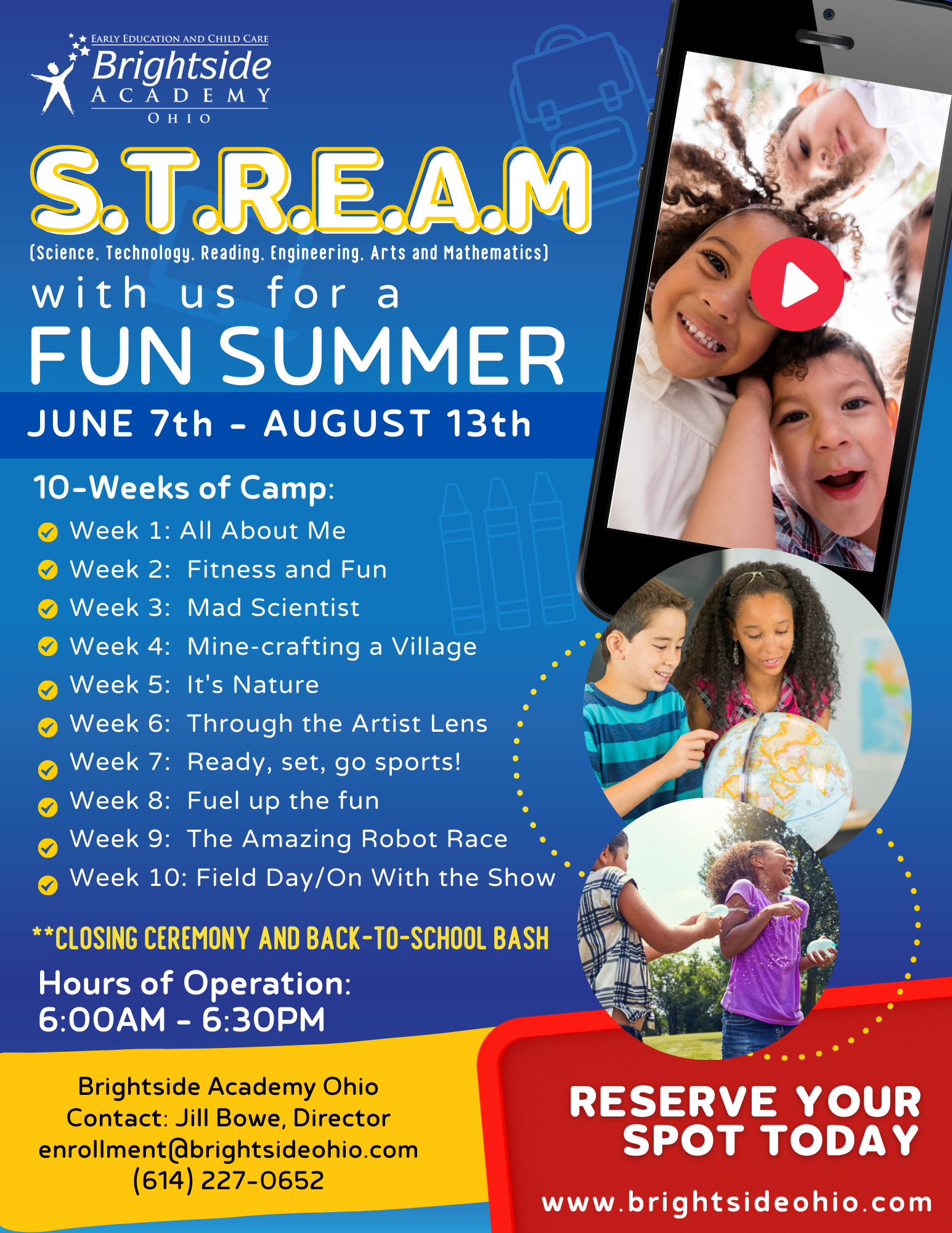 EARLY EDUCATION AND CHILD CARE
Brightside
ACADEMY
OHIO

S.T.R.E.A.M
(Science, Technology, Reading, Engineering, Arts and Mathematics)
with us for a
FUN SUMMER
JUNE 7th - AUGUST 13th

10-Weeks of Camp:
Week 1: All About Me
Week 2: Fitness and Fun
Week 3: Mad Scientist
Week 4: Mine-crafting a Village
Week 5: It's Nature
Week 6: Through the Artist Lens
Week 7: Ready, set, go sports!
Week 8: Fuel up the fun
Week 9: The Amazing Robot Race
Week 10: Field Day/On With the Show

**CLOSING CEREMONY AND BACK-TO-SCHOOL BASH

Hours of Operation:
6:00AM - 6:30PM

Brightside Academy Ohio
Contact: Jill Bowe, Director
enrollment@brightsideohio.com
(614) 227-0652

RESERVE YOUR SPOT TODAY
www.brightsideohio.com